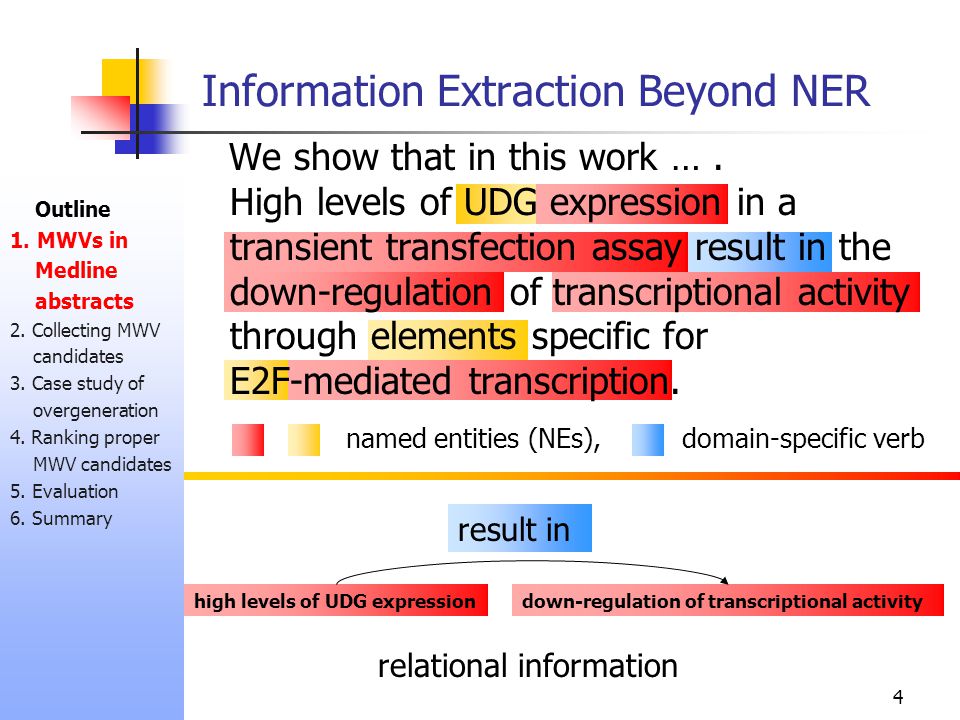 Information Extraction Beyond NER

Outline
1. MWVs in Medline abstracts
2. Collecting MWV candidates
3. Case study of overgeneration
4. Ranking proper MWV candidates
5. Evaluation
6. Summary

We show that in this work … .
High levels of UDG expression in a transient transfection assay result in the down-regulation of transcriptional activity through elements specific for E2F-mediated transcription.

named entities (NEs), domain-specific verb

result in

high levels of UDG expression

down-regulation of transcriptional activity

relational information

4